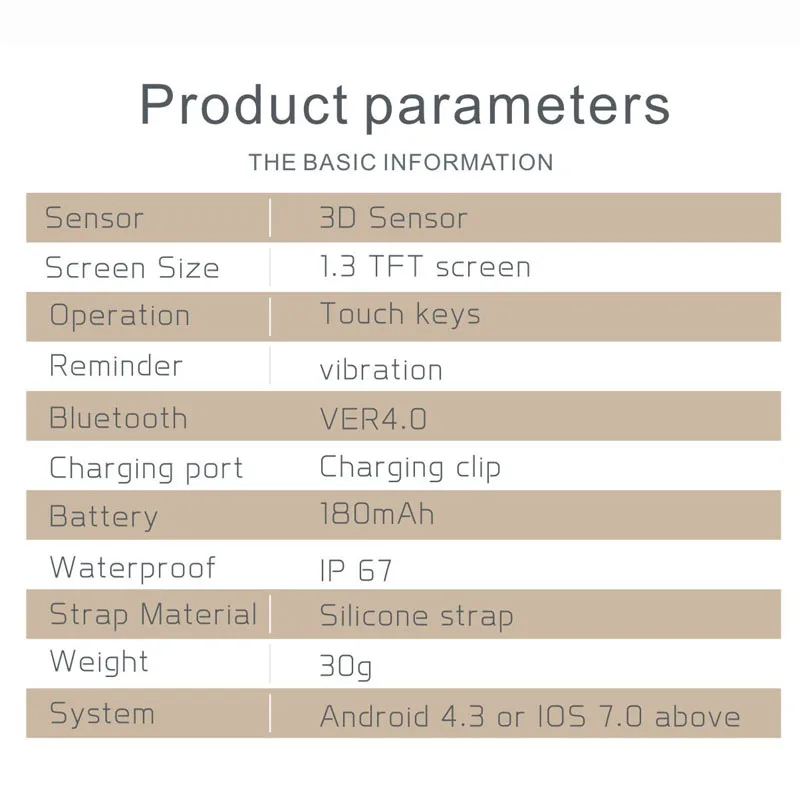 Product parameters

THE BASIC INFORMATION

| Sensor | 3D Sensor |
|---|---|
| Screen Size | 1.3 TFT screen |
| Operation | Touch keys |
| Reminder | vibration |
| Bluetooth | VER4.0 |
| Charging port | Charging clip |
| Battery | 180mAh |
| Waterproof | IP 67 |
| Strap Material | Silicone strap |
| Weight | 30g |
| System | Android 4.3 or IOS 7.0 above |